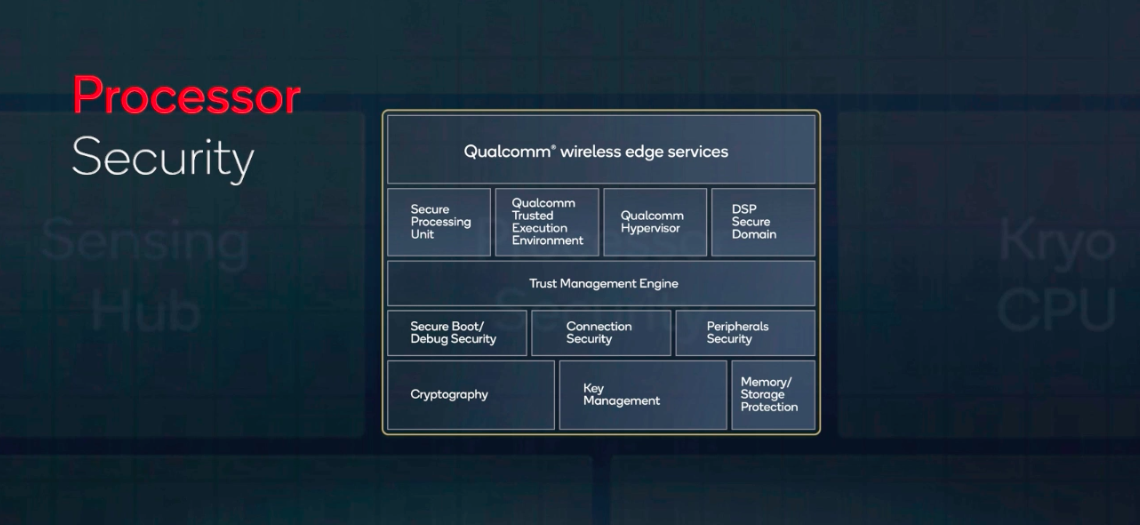 Processor
Security

Sensing Hub

Kryo CPU

Qualcomm® wireless edge services

Secure Processing Unit

Qualcomm Trusted Execution Environment

Qualcomm Hypervisor

DSP Secure Domain

Trust Management Engine

Secure Boot/ Debug Security

Connection Security

Peripherals Security

Cryptography

Key Management

Memory/ Storage Protection